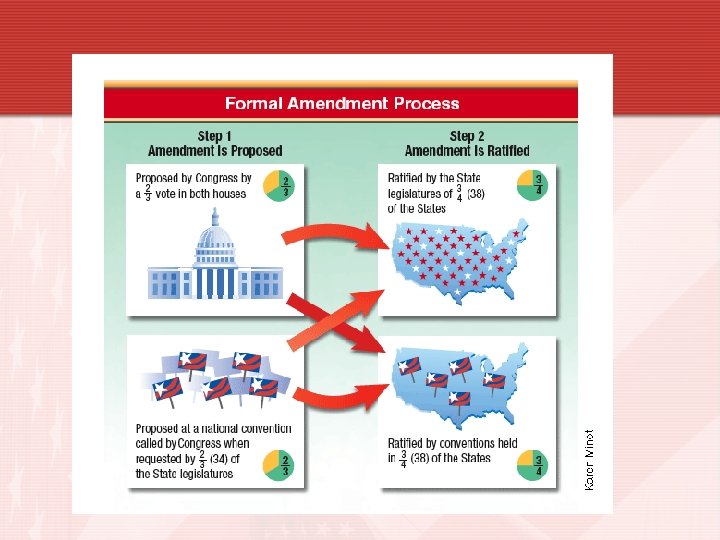 Formal Amendment Process

Step 1
Amendment Is Proposed

Proposed by Congress by a $\frac{2}{3}$ vote in both houses

$\frac{2}{3}$

Proposed at a national convention called by Congress when requested by $\frac{2}{3}$ (34) of the State legislatures

$\frac{2}{3}$

Step 2
Amendment Is Ratified

Ratified by the State legislatures of $\frac{3}{4}$ (38) of the States

$\frac{3}{4}$

Ratified by conventions held in $\frac{3}{4}$ (38) of the States

$\frac{3}{4}$

Karen Minot